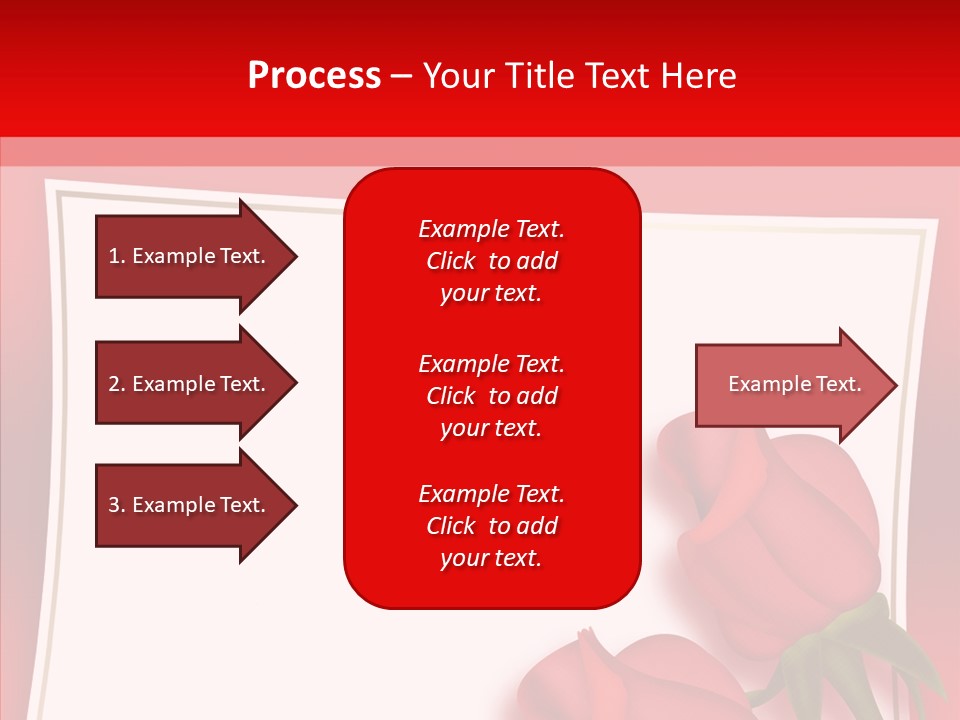 Process – Your Title Text Here

1. Example Text.

2. Example Text.

3. Example Text.

Example Text. Click to add your text.

Example Text. Click to add your text.

Example Text. Click to add your text.

Example Text.